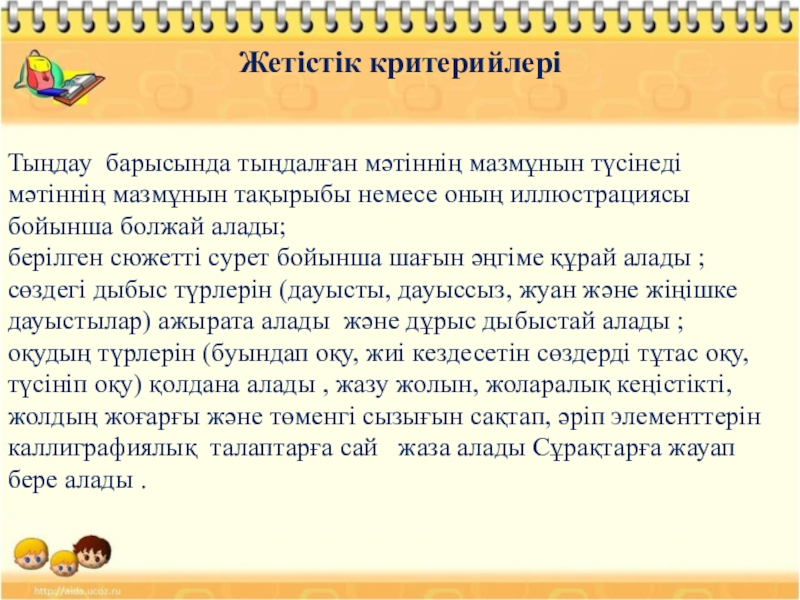 Жетістік критерийлері

Тыңдау барысында тыңдалған мәтіннің мазмұнын түсінеді мәтіннің мазмұнын тақырыбы немесе оның иллюстрациясы бойынша болжай алады;
берілген сюжетті сурет бойынша шағын әңгіме құрай алады ;
сөздегі дыбыс түрлерін (дауысты, дауыссыз, жуан және жіңішке дауыстылар) ажырата алады және дұрыс дыбыстай алады ;
оқудың түрлерін (буындап оқу, жиі кездесетін сөздерді тұтас оқу, түсініп оқу) қолдана алады , жазу жолын, жоларалық кеңістікті, жолдың жоғарғы және төменгі сызығын сақтап, әріп элементтерін каллиграфиялық талаптарға сай жаза алады Сұрақтарға жауап бере алады .

http://aida.ucoz.ru